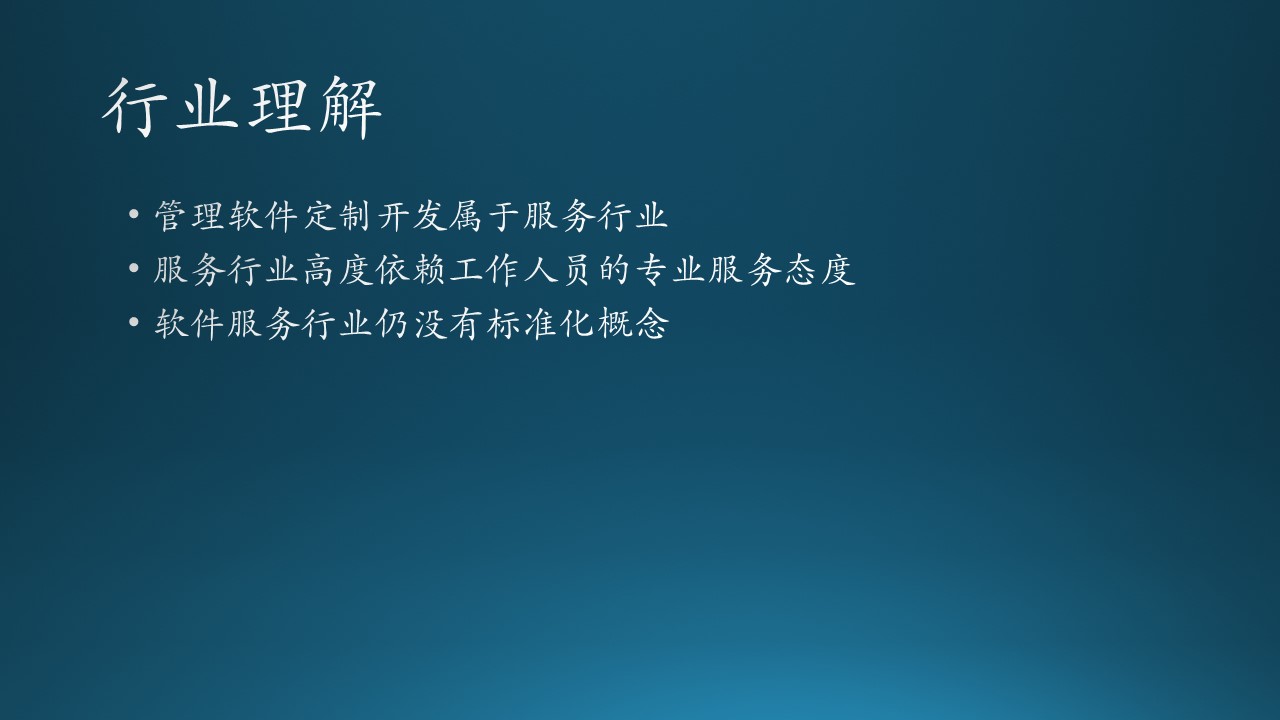 行业理解

• 管理软件定制开发属于服务行业
• 服务行业高度依赖工作人员的专业服务态度
• 软件服务行业仍没有标准化概念